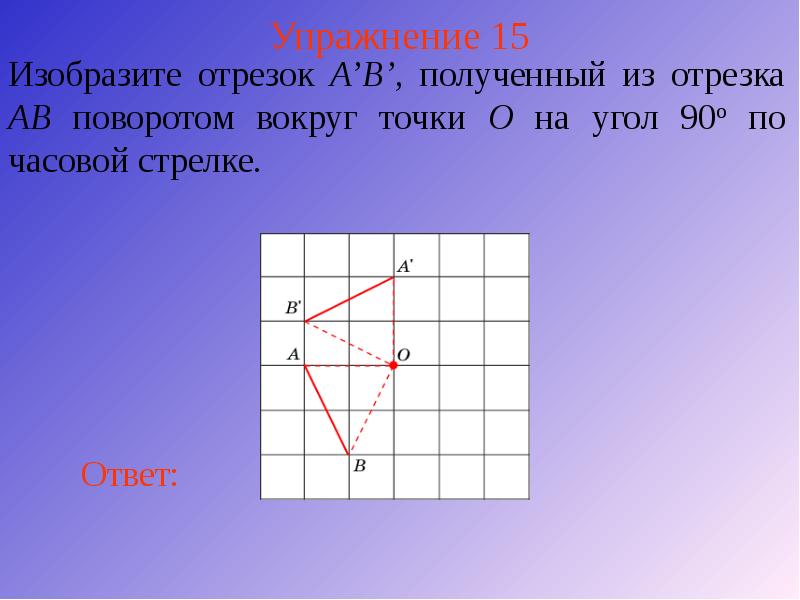 Упражнение 15

Изобразите отрезок $A'B'$, полученный из отрезка $AB$ поворотом вокруг точки $O$ на угол $90^o$ по часовой стрелке.

$A'$

$B'$

$A$

$O$

$B$

Ответ: